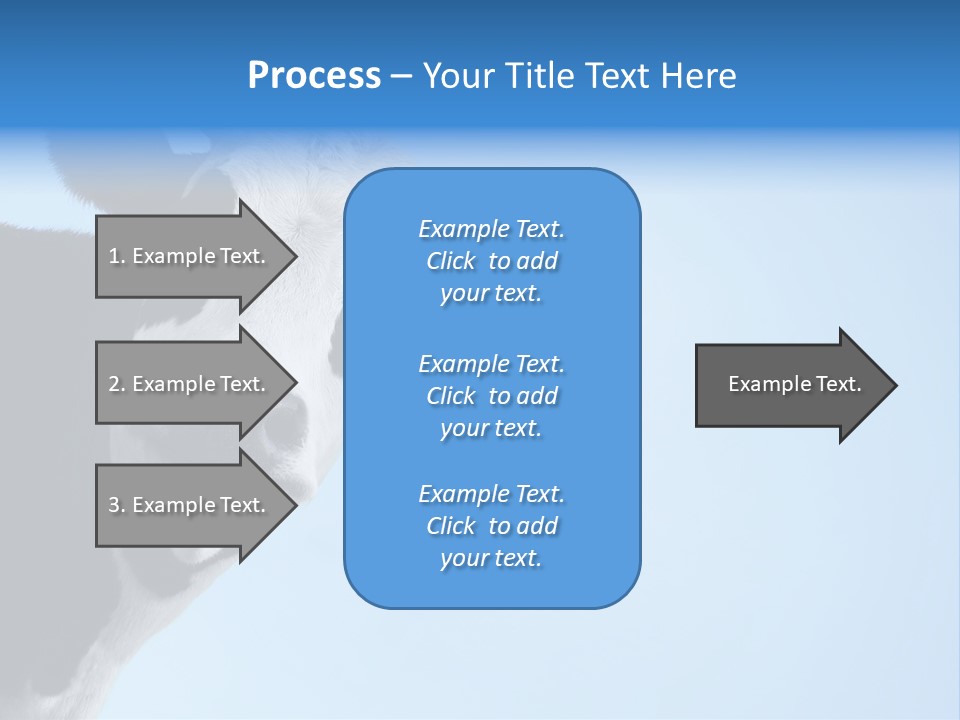 Process – Your Title Text Here

1. Example Text.

2. Example Text.

3. Example Text.

Example Text. Click to add your text.

Example Text. Click to add your text.

Example Text. Click to add your text.

Example Text.